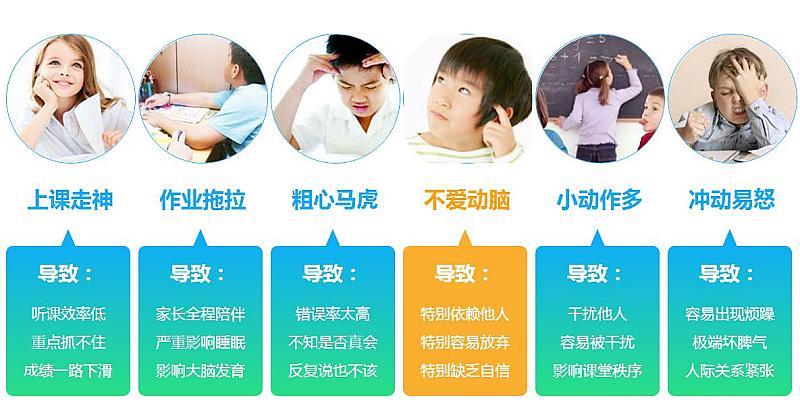 上课走神

导致：
听课效率低
重点抓不住
成绩一路下滑

作业拖拉

导致：
家长全程陪伴
严重影响睡眠
影响大脑发育

粗心马虎

导致：
错误率太高
不知是否真会
反复说也不该

不爱动脑

导致：
特别依赖他人
特别容易放弃
特别缺乏自信

小动作多

导致：
干扰他人
容易被干扰
影响课堂秩序

冲动易怒

导致：
容易出现烦躁
极端坏脾气
人际关系紧张